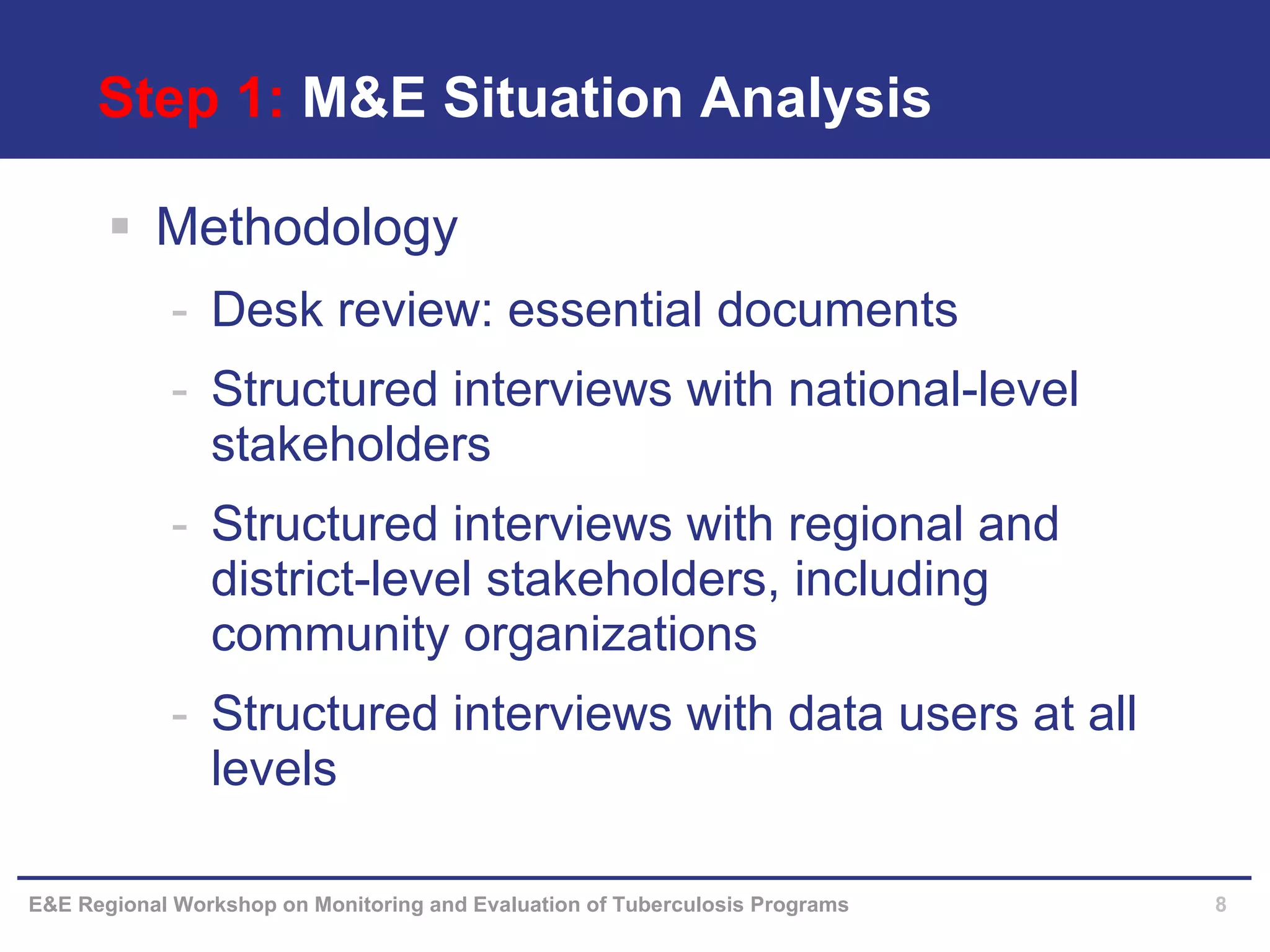 Step 1: M&E Situation Analysis

▪ Methodology

- Desk review: essential documents
- Structured interviews with national-level stakeholders
- Structured interviews with regional and district-level stakeholders, including community organizations
- Structured interviews with data users at all levels

E&E Regional Workshop on Monitoring and Evaluation of Tuberculosis Programs 8